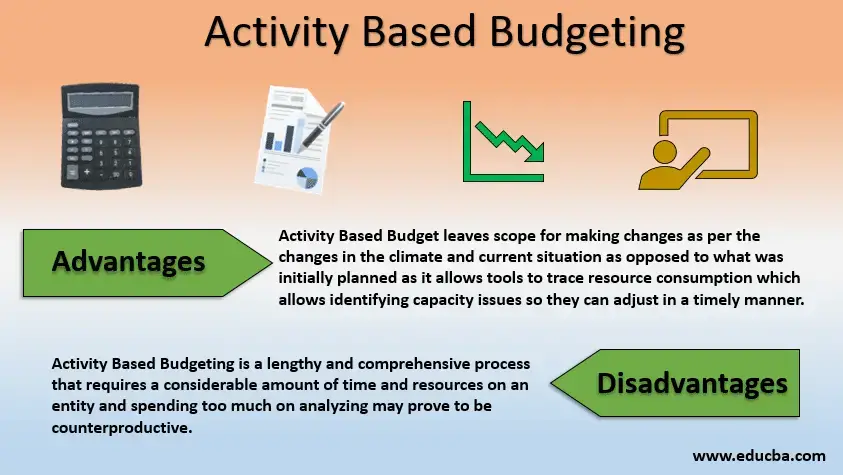 Activity Based Budgeting

Advantages

Activity Based Budget leaves scope for making changes as per the changes in the climate and current situation as opposed to what was initially planned as it allows tools to trace resource consumption which allows identifying capacity issues so they can adjust in a timely manner.

Activity Based Budgeting is a lengthy and comprehensive process that requires a considerable amount of time and resources on an entity and spending too much on analyzing may prove to be counterproductive.

Disadvantages

www.educba.com